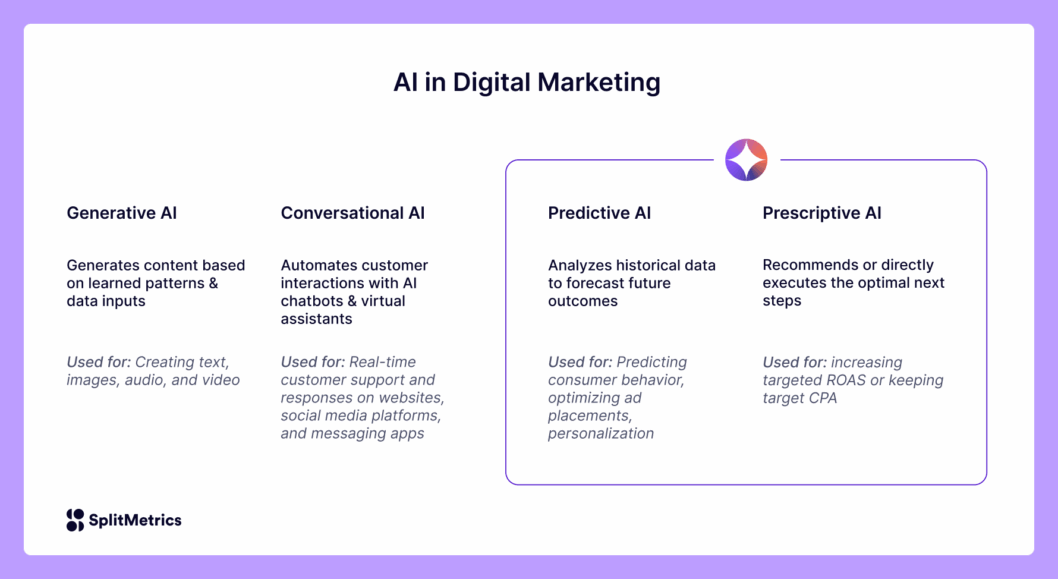 AI in Digital Marketing

Generative AI

Generates content based on learned patterns & data inputs

Used for: Creating text, images, audio, and video

Conversational AI

Automates customer interactions with AI chatbots & virtual assistants

Used for: Real-time customer support and responses on websites, social media platforms, and messaging apps

Predictive AI

Analyzes historical data to forecast future outcomes

Used for: Predicting consumer behavior, optimizing ad placements, personalization

Prescriptive AI

Recommends or directly executes the optimal next steps

Used for: increasing targeted ROAS or keeping target CPA

SplitMetrics